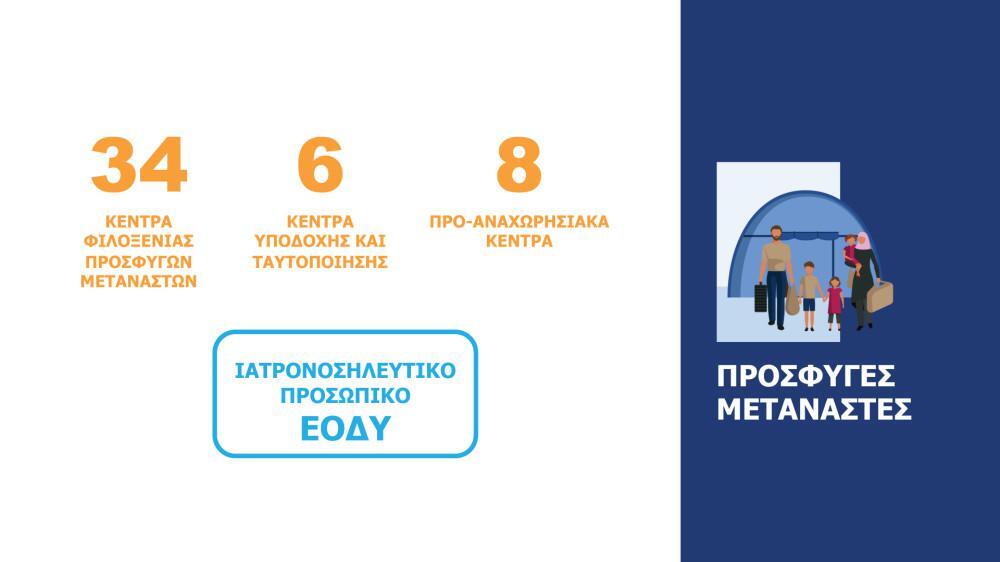 34

ΚΕΝΤΡΑ ΦΙΛΟΞΕΝΙΑΣ ΠΡΟΣΦΥΓΩΝ ΜΕΤΑΝΑΣΤΩΝ

6

ΚΕΝΤΡΑ ΥΠΟΔΟΧΗΣ ΚΑΙ ΤΑΥΤΟΠΟΙΗΣΗΣ

8

ΠΡΟ-ΑΝΑΧΩΡΗΣΙΑΚΑ ΚΕΝΤΡΑ

ΙΑΤΡΟΝΟΣΗΛΕΥΤΙΚΟ ΠΡΟΣΩΠΙΚΟ ΕΟΔΥ

ΠΡΟΣΦΥΓΕΣ ΜΕΤΑΝΑΣΤΕΣ